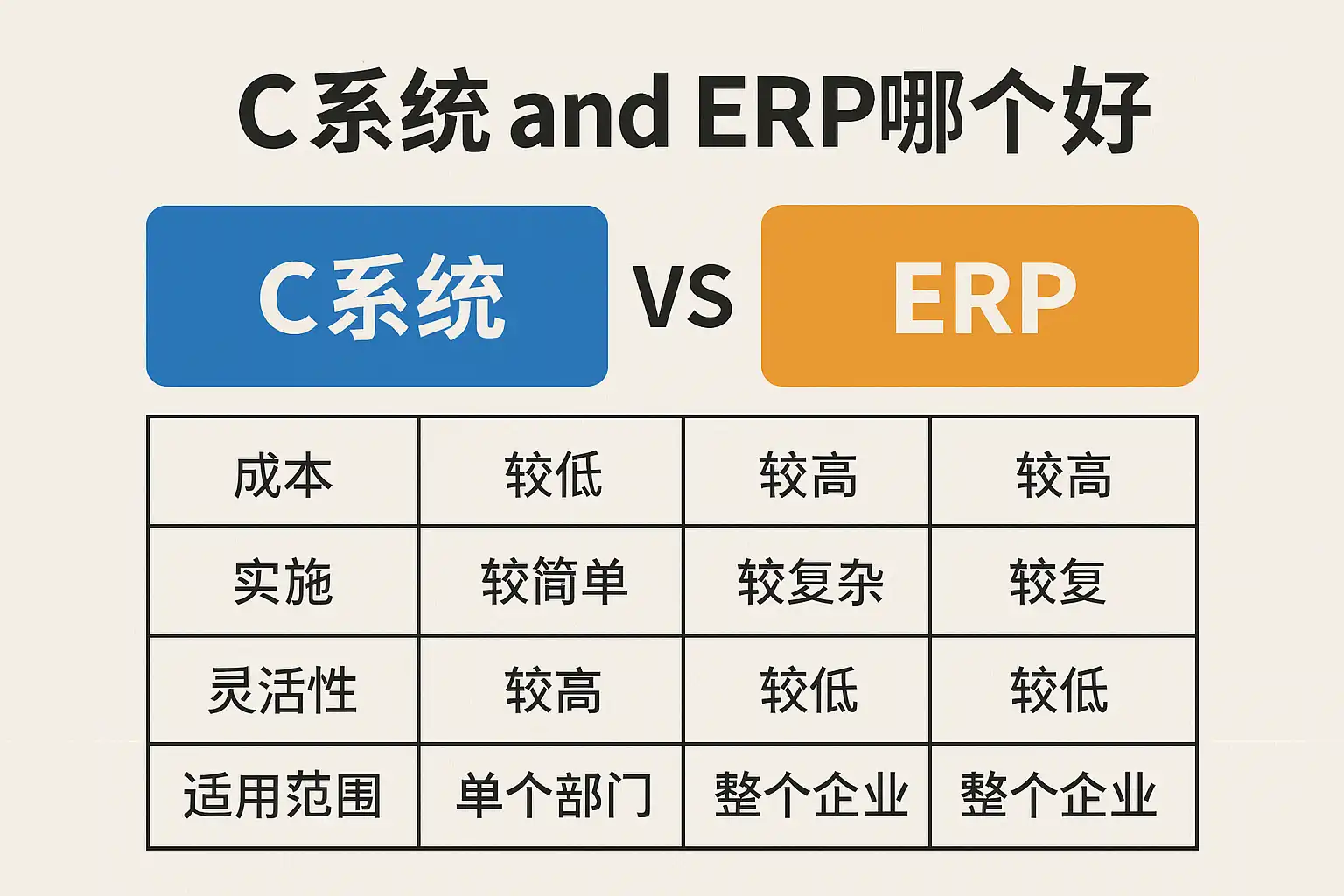 C系统 and ERP哪个好

C系统

VS

ERP

| 成本 | 较低 | 较高 | 较高 |
|---|---|---|---|
| 实施 | 较简单 | 较复杂 | 较复 |
| 灵活性 | 较高 | 较低 | 较低 |
| 适用范围 | 单个部门 | 整个企业 | 整个企业 |